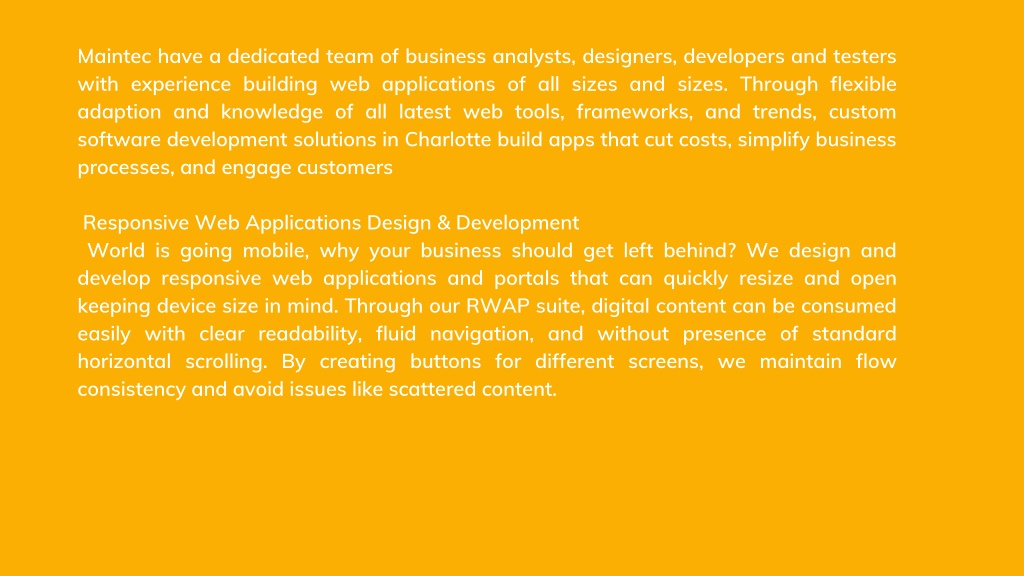 Maintec have a dedicated team of business analysts, designers, developers and testers with experience building web applications of all sizes and sizes. Through flexible adaption and knowledge of all latest web tools, frameworks, and trends, custom software development solutions in Charlotte build apps that cut costs, simplify business processes, and engage customers

Responsive Web Applications Design & Development
World is going mobile, why your business should get left behind? We design and develop responsive web applications and portals that can quickly resize and open keeping device size in mind. Through our RWAP suite, digital content can be consumed easily with clear readability, fluid navigation, and without presence of standard horizontal scrolling. By creating buttons for different screens, we maintain flow consistency and avoid issues like scattered content.